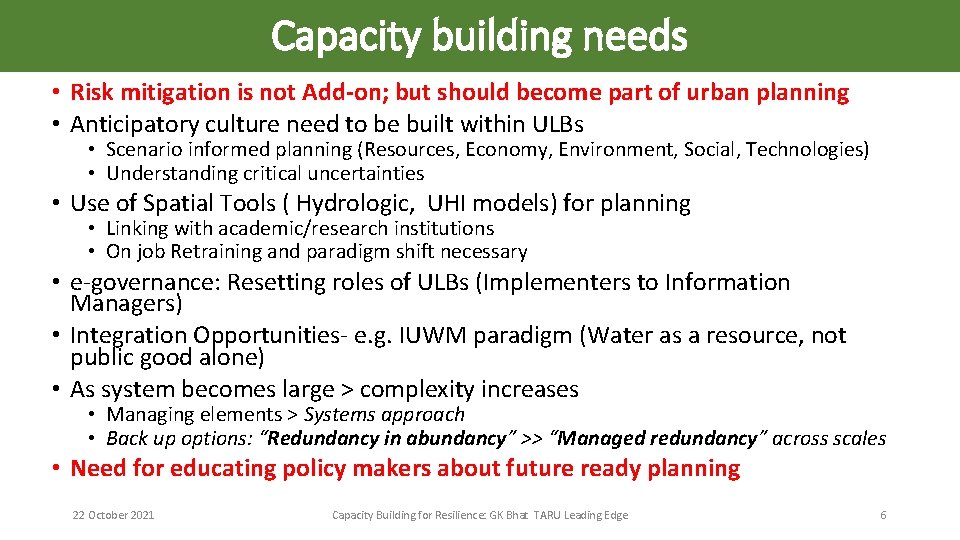 Capacity building needs

• Risk mitigation is not Add-on; but should become part of urban planning
• Anticipatory culture need to be built within ULBs
  • Scenario informed planning (Resources, Economy, Environment, Social, Technologies)
  • Understanding critical uncertainties
• Use of Spatial Tools ( Hydrologic, UHI models) for planning
  • Linking with academic/research institutions
  • On job Retraining and paradigm shift necessary
• e-governance: Resetting roles of ULBs (Implementers to Information Managers)
• Integration Opportunities- e.g. IUWM paradigm (Water as a resource, not public good alone)
• As system becomes large > complexity increases
  • Managing elements > Systems approach
  • Back up options: "Redundancy in abundancy" >> "Managed redundancy" across scales
• Need for educating policy makers about future ready planning

22 October 2021

Capacity Building for Resilience: GK Bhat TARU Leading Edge

6